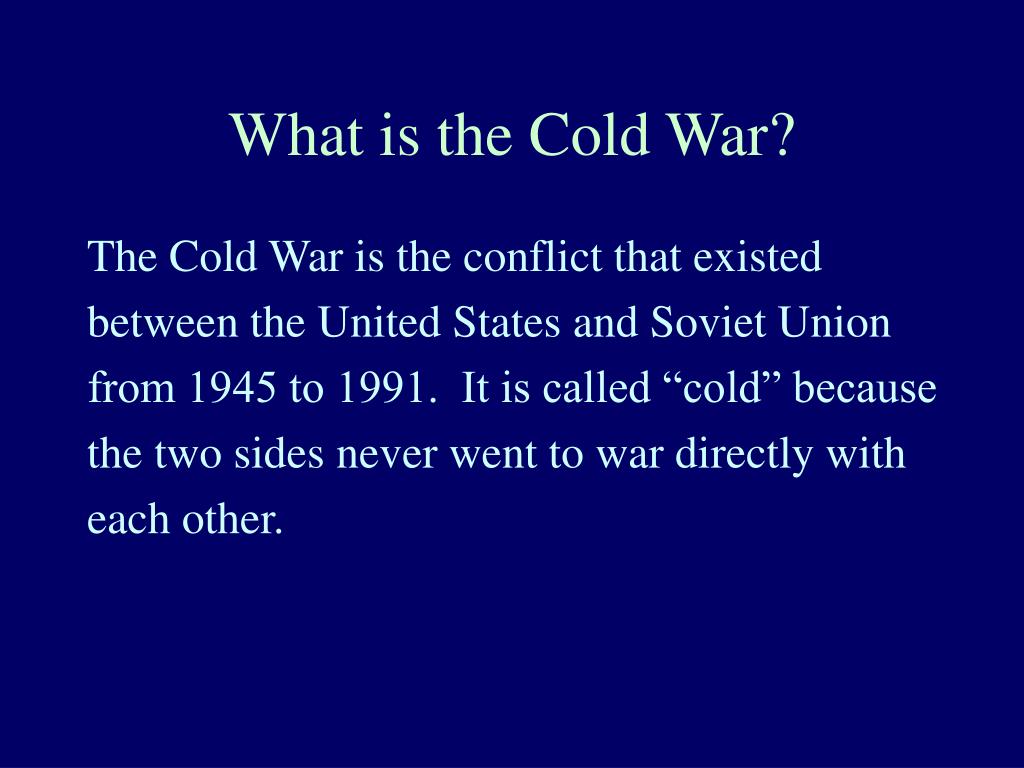 What is the Cold War?

The Cold War is the conflict that existed between the United States and Soviet Union from 1945 to 1991. It is called “cold” because the two sides never went to war directly with each other.